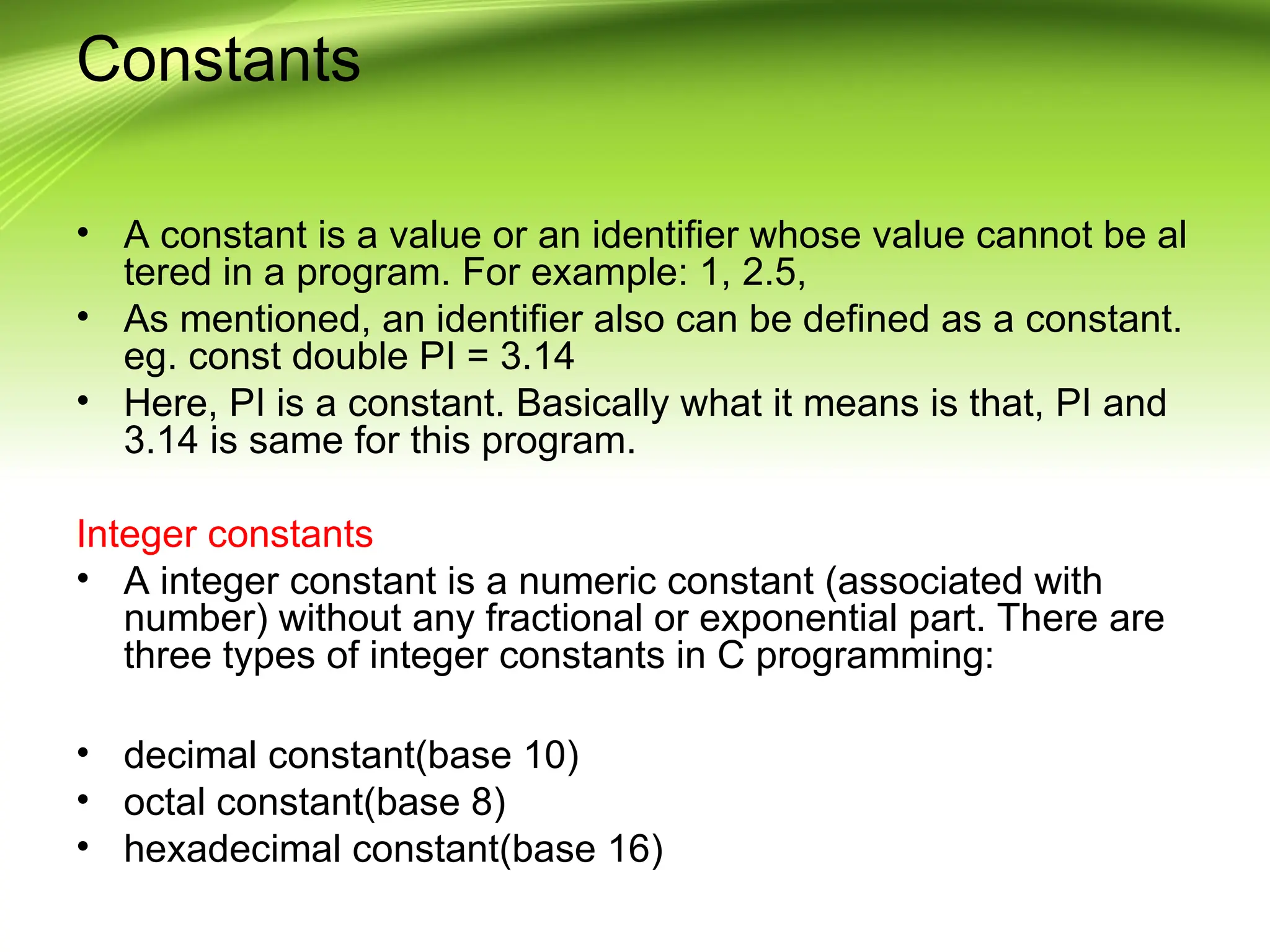 Constants

• A constant is a value or an identifier whose value cannot be al tered in a program. For example: 1, 2.5,
• As mentioned, an identifier also can be defined as a constant. eg. const double PI = 3.14
• Here, PI is a constant. Basically what it means is that, PI and 3.14 is same for this program.

Integer constants
• A integer constant is a numeric constant (associated with number) without any fractional or exponential part. There are three types of integer constants in C programming:

• decimal constant(base 10)
• octal constant(base 8)
• hexadecimal constant(base 16)